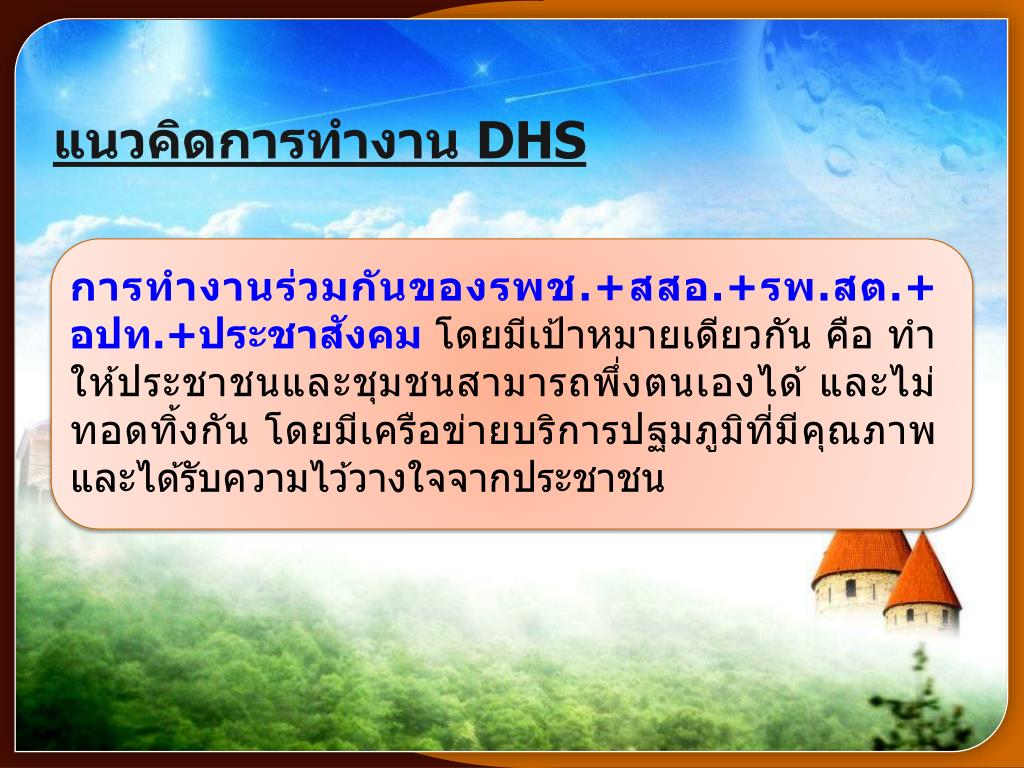 แนวคิดการทำงาน DHS

การทำงานร่วมกันของรพช.+สสอ.+รพ.สต.+อปท.+ประชาสังคม โดยมีเป้าหมายเดียวกัน คือ ทำให้ประชาชนและชุมชนสามารถพึ่งตนเองได้ และไม่ทอดทิ้งกัน โดยมีเครือข่ายบริการปฐมภูมิที่มีคุณภาพ และได้รับความไว้วางใจจากประชาชน